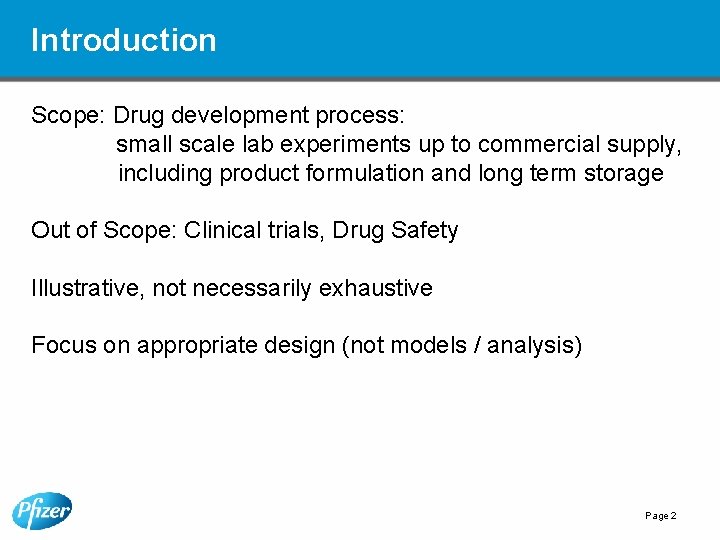 Introduction

Scope: Drug development process:
small scale lab experiments up to commercial supply, including product formulation and long term storage

Out of Scope: Clinical trials, Drug Safety

Illustrative, not necessarily exhaustive

Focus on appropriate design (not models / analysis)

Pfizer

Page 2